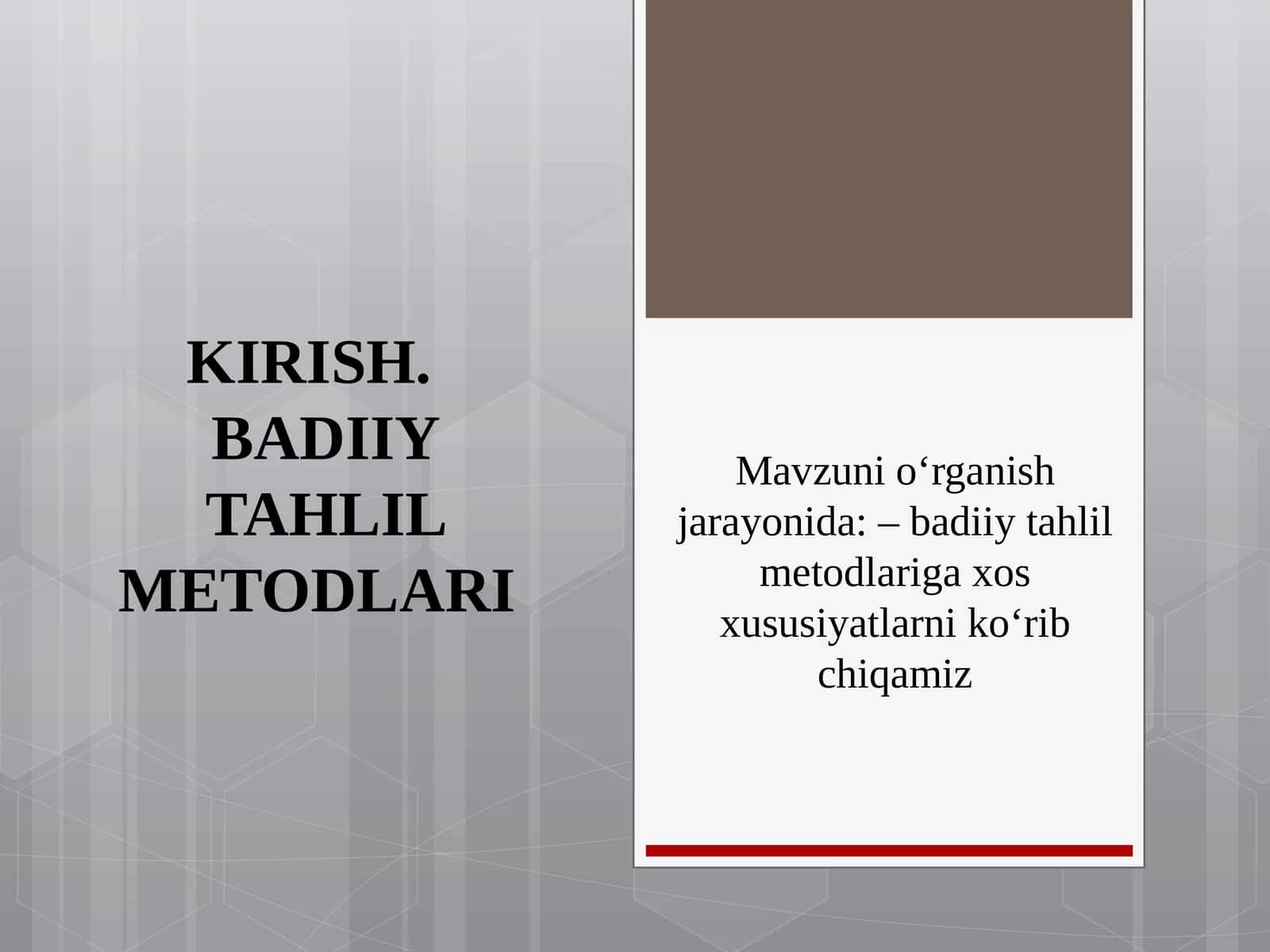 KIRISH. BADIIY TAHLIL METODLARI

Mavzuni o‘rganish jarayonida: – badiiy tahlil metodlariga xos xususiyatlarni ko‘rib chiqamiz